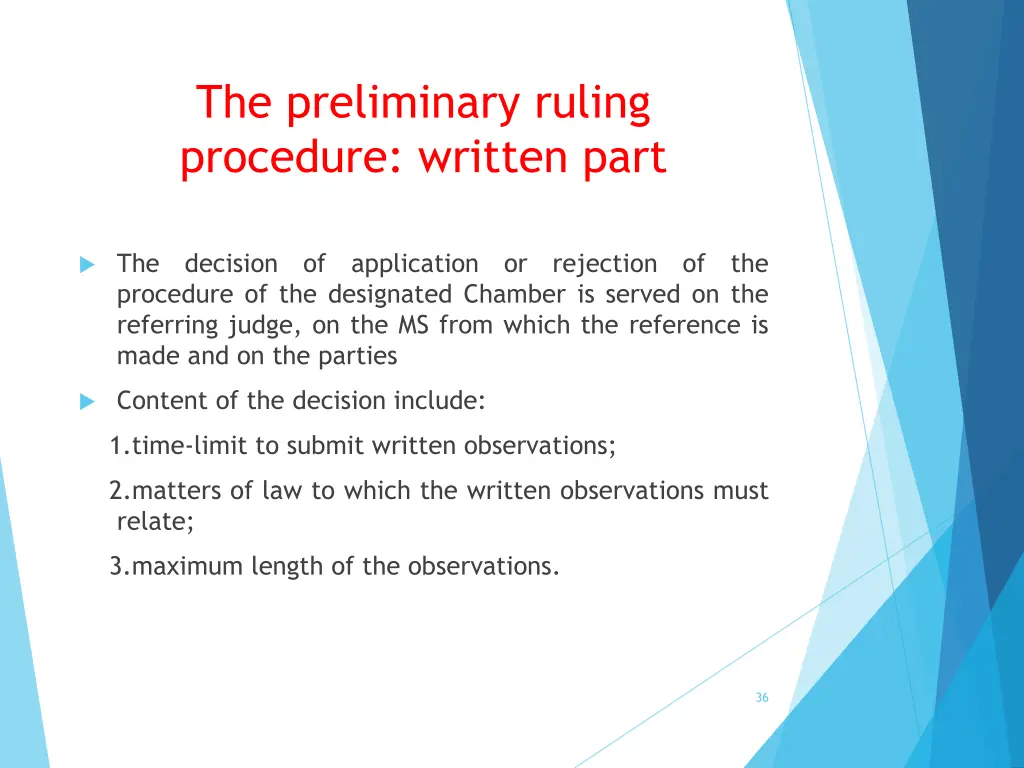 The preliminary ruling procedure: written part

The decision of application or rejection of the procedure of the designated Chamber is served on the referring judge, on the MS from which the reference is made and on the parties

Content of the decision include:

1.time-limit to submit written observations;

2.matters of law to which the written observations must relate;

3.maximum length of the observations.

36